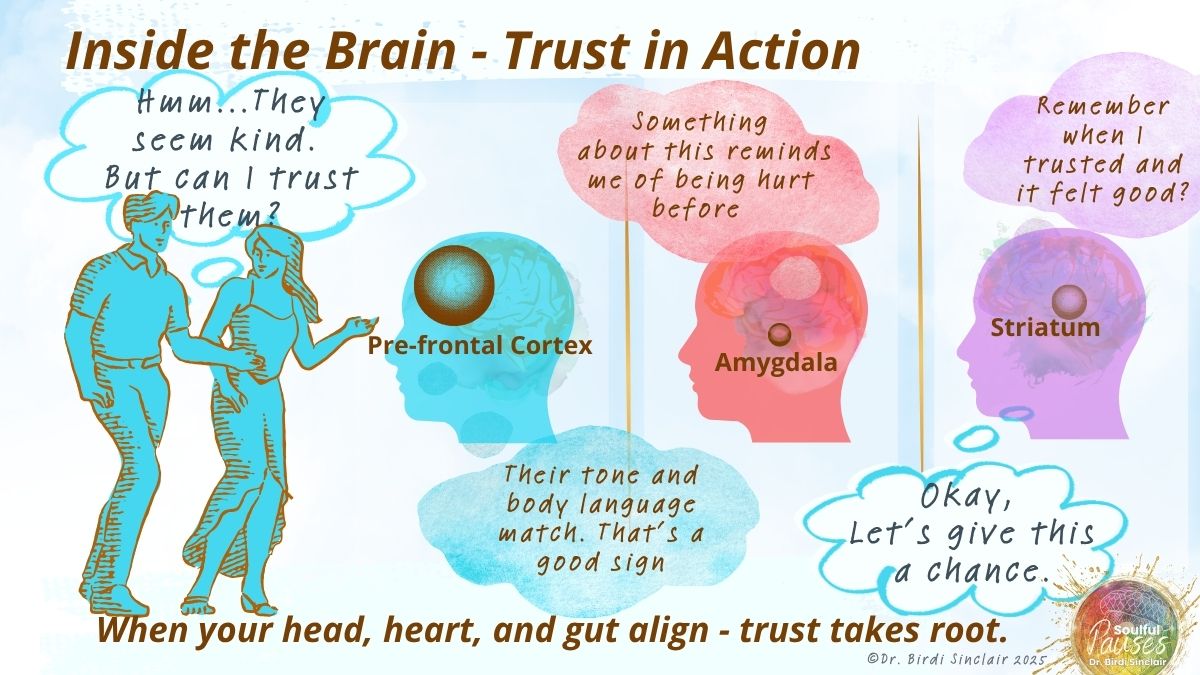 Inside the Brain - Trust in Action

Hmm...They seem kind. But can I trust them?

Something about this reminds me of being hurt before

Remember when I trusted and it felt good?

Pre-frontal Cortex

Amygdala

Striatum

Their tone and body language match. That's a good sign

Okay, Let's give this a chance.

When your head, heart, and gut align - trust takes root.

©Dr. Birdi Sinclair 2025

Soulful Pauses Dr. Birdi Sinclair